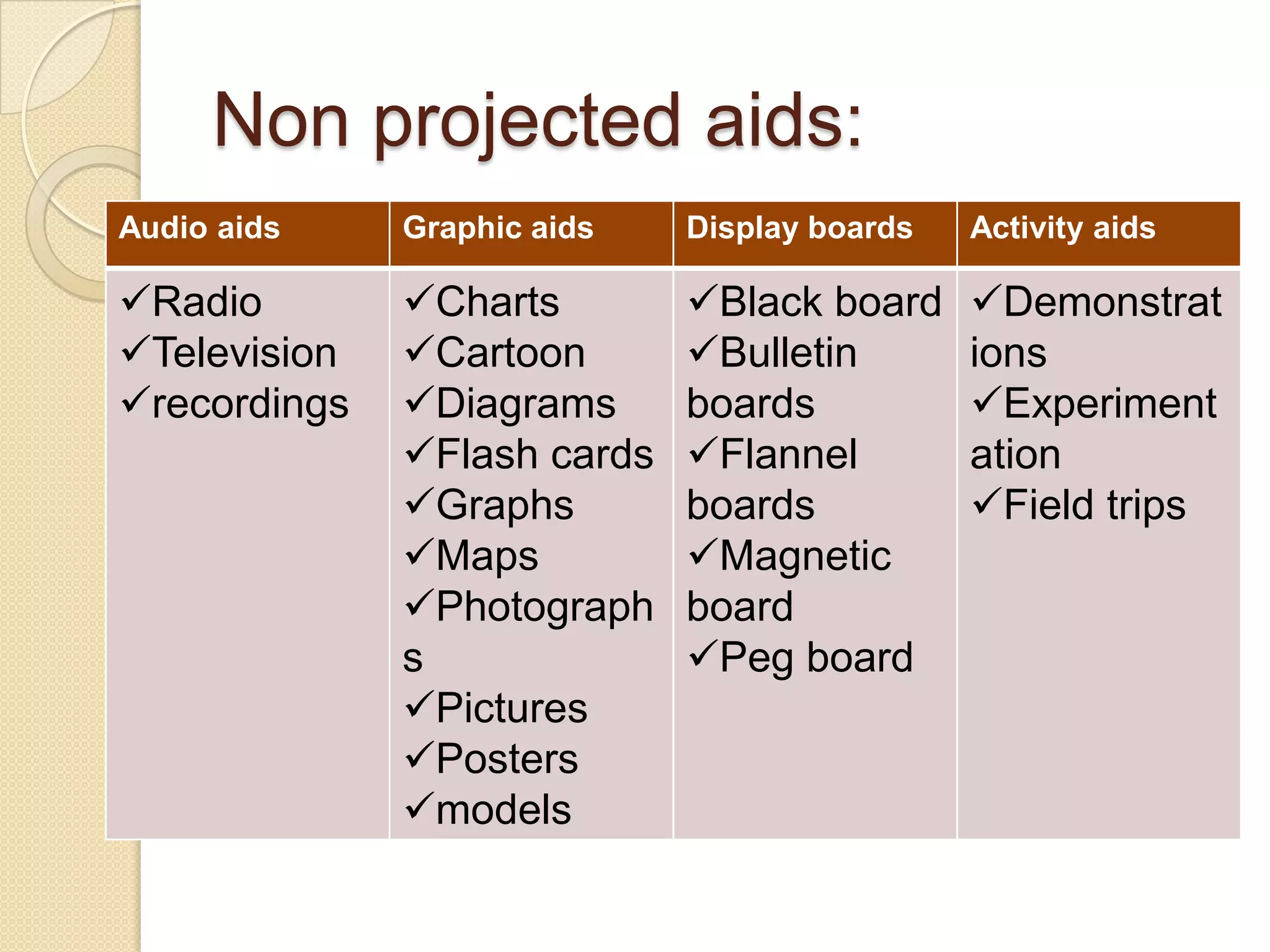 Non projected aids:

| Audio aids | Graphic aids | Display boards | Activity aids |
|---|---|---|---|
| ✓Radio ✓Television ✓recordings | ✓Charts ✓Cartoon ✓Diagrams ✓Flash cards ✓Graphs ✓Maps ✓Photographs ✓Pictures ✓Posters ✓models | ✓Black board ✓Bulletin boards ✓Flannel boards ✓Magnetic board ✓Peg board | ✓Demonstrations ✓Experimentation ✓Field trips |